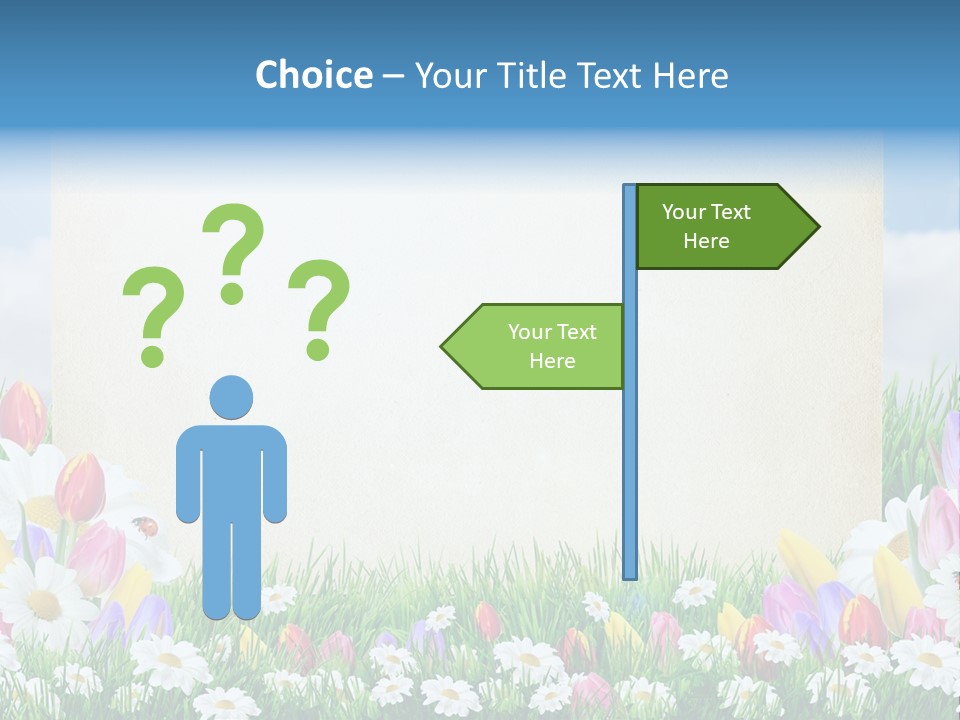 Choice – Your Title Text Here

? ? ?

Your Text Here

Your Text Here